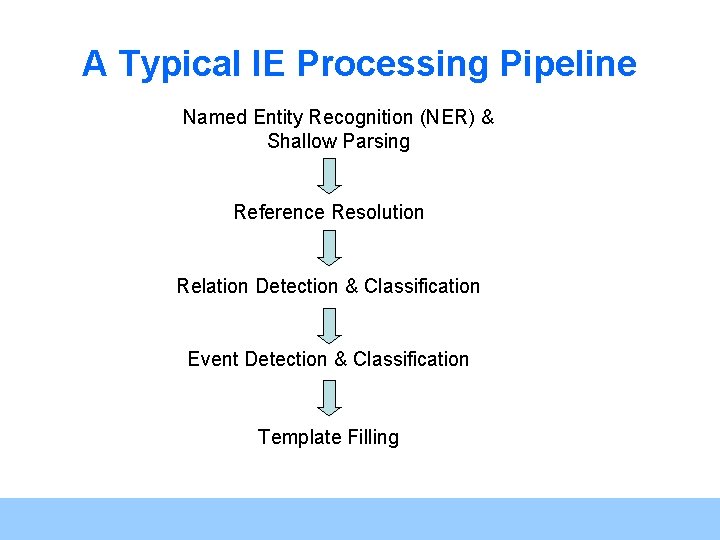 A Typical IE Processing Pipeline

Named Entity Recognition (NER) & Shallow Parsing

Reference Resolution

Relation Detection & Classification

Event Detection & Classification

Template Filling